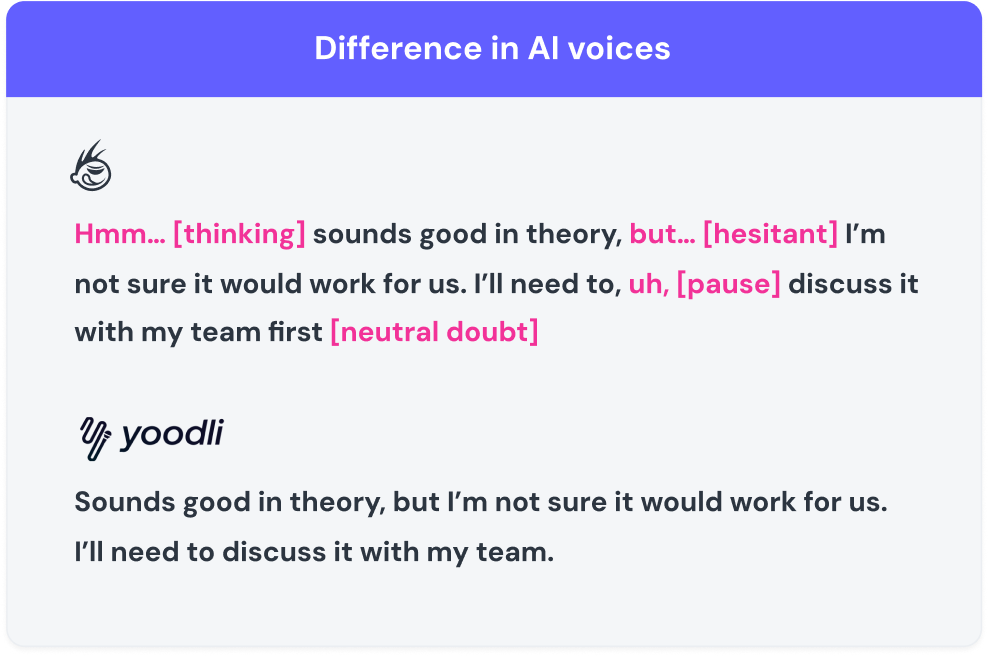 Difference in AI voices

Hmm… [thinking] sounds good in theory, but… [hesitant] I'm not sure it would work for us. I'll need to, uh, [pause] discuss it with my team first [neutral doubt]

yoodli

Sounds good in theory, but I'm not sure it would work for us. I'll need to discuss it with my team.